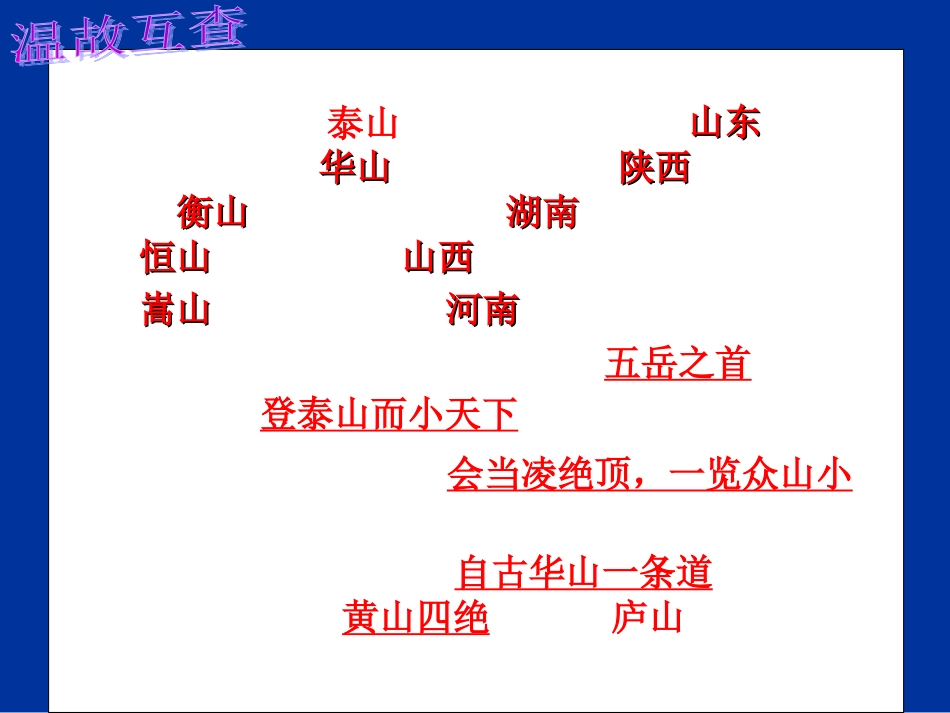 温故互查

泰山 山东
华山 陕西
衡山 湖南
恒山 山西
嵩山 河南

五岳之首

登泰山而小天下

会当凌绝顶，一览众山小

自古华山一条道

黄山四绝 庐山